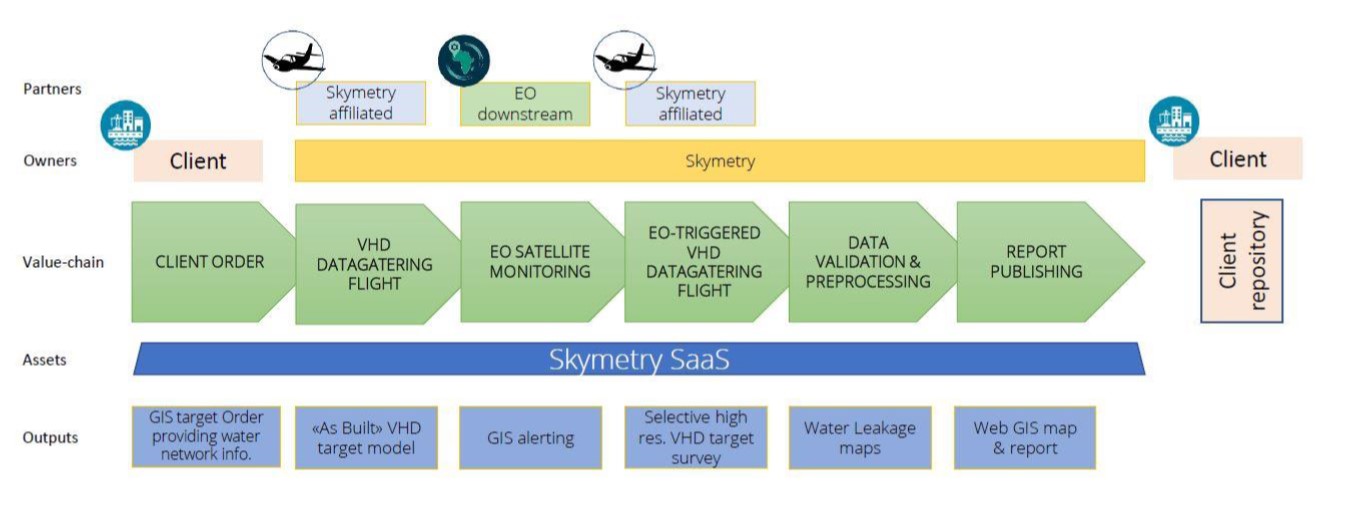 Partners

Skymetry affiliated

EO downstream

Skymetry affiliated

Owners

Client

Skymetry

Client

Value-chain

CLIENT ORDER

VHD DATAGATERING FLIGHT

EO SATELLITE MONITORING

EO-TRIGGERED VHD DATAGATERING FLIGHT

DATA VALIDATION & PREPROCESSING

REPORT PUBLISHING

Client repository

Assets

Skymetry SaaS

Outputs

GIS target Order providing water network info.

«As Built» VHD target model

GIS alerting

Selective high res. VHD target survey

Water Leakage maps

Web GIS map & report